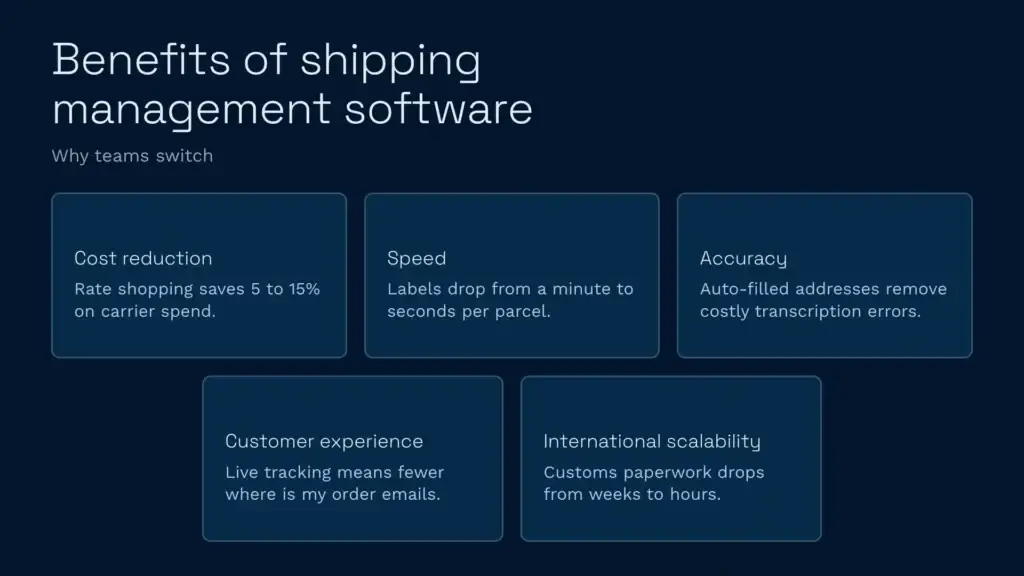 Benefits of shipping management software

Why teams switch

Cost reduction
Rate shopping saves 5 to 15% on carrier spend.

Speed
Labels drop from a minute to seconds per parcel.

Accuracy
Auto-filled addresses remove costly transcription errors.

Customer experience
Live tracking means fewer where is my order emails.

International scalability
Customs paperwork drops from weeks to hours.